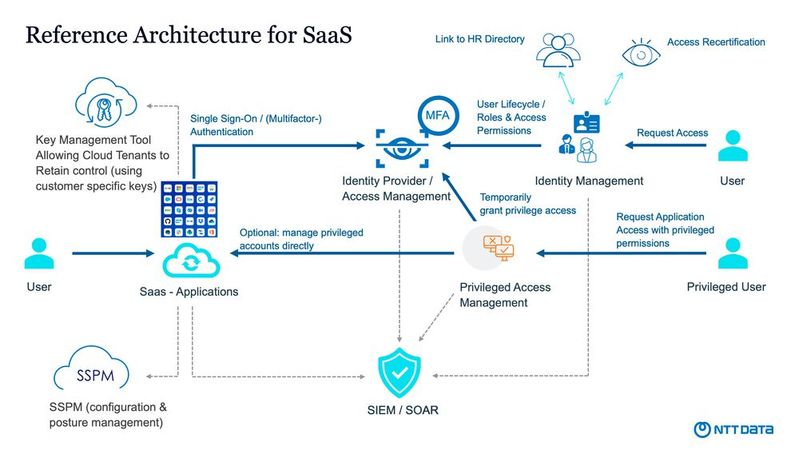 Reference Architecture for SaaS

Link to HR Directory

Access Recertification

Key Management Tool Allowing Cloud Tenants to Retain control (using customer specific keys)

Single Sign-On / (Multifactor-) Authentication

MFA

User Lifecycle / Roles & Access Permissions

Request Access

Identity Provider / Access Management

Identity Management

User

Temporarily grant privilege access

Request Application Access with privileged permissions

Optional: manage privileged accounts directly

User

Saas - Applications

Privileged Access Management

Privileged User

SSPM

SSPM (configuration & posture management)

SIEM / SOAR

NTT DATA